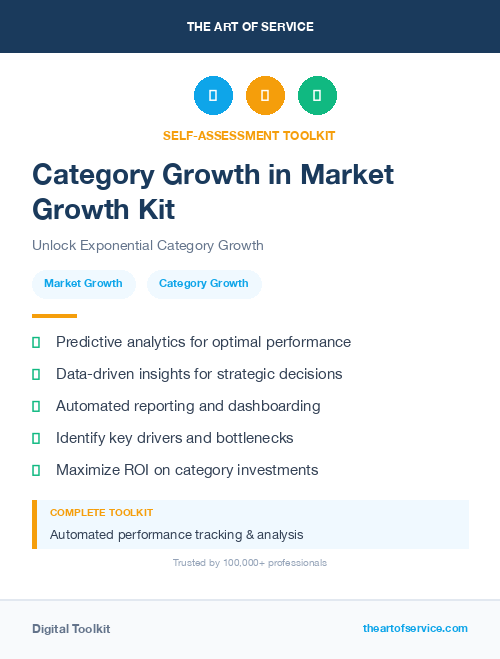 THE ART OF SERVICE

SELF-ASSESSMENT TOOLKIT

Category Growth in Market Growth Kit

Unlock Exponential Category Growth

Market Growth

Category Growth

Predictive analytics for optimal performance

Data-driven insights for strategic decisions

Automated reporting and dashboarding

Identify key drivers and bottlenecks

Maximize ROI on category investments

COMPLETE TOOLKIT

Automated performance tracking & analysis

Trusted by 100,000+ professionals

Digital Toolkit

theartofservice.com